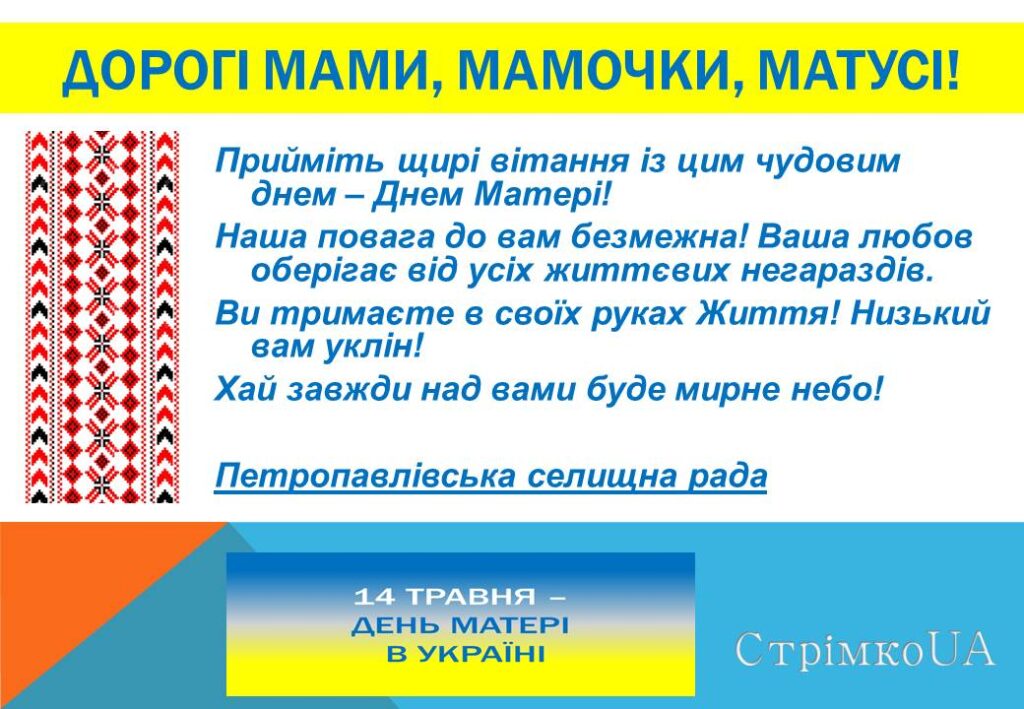 ДОРОГІ МАМИ, МАМОЧКИ, МАТУСІ!

Прийміть щирі вітання із цим чудовим днем – Днем Матері!

Наша повага до вам безмежна! Ваша любов оберігає від усіх життєвих негараздів.

Ви тримаєте в своїх руках Життя! Низький вам уклін!

Хай завжди над вами буде мирне небо!

Петропавлівська селищна рада

14 ТРАВНЯ – ДЕНЬ МАТЕРІ В УКРАЇНІ

СтрімкоUA